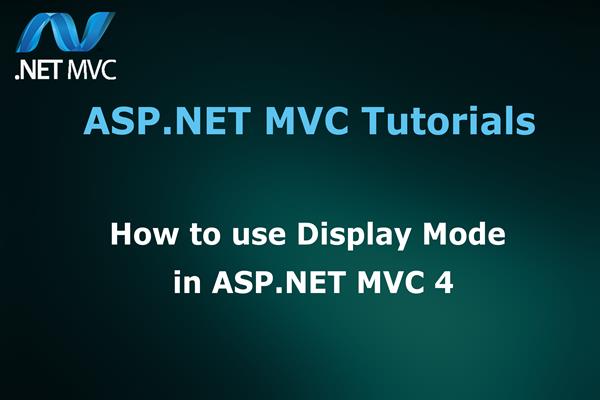 .NET MVC

ASP.NET MVC Tutorials

How to use Display Mode in ASP.NET MVC 4